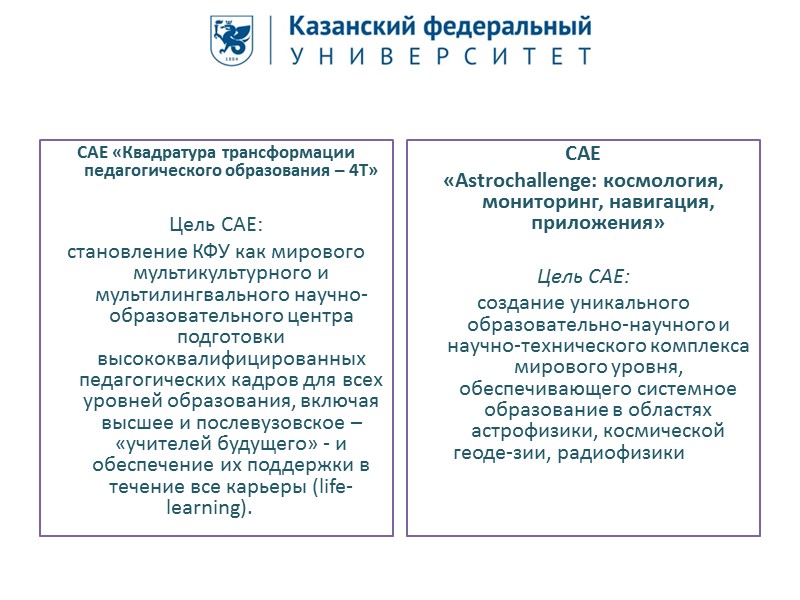 1804

Казанский федеральный
УНИВЕРСИТЕТ

САЕ «Квадратура трансформации педагогического образования – 4Т»

Цель САЕ:
становление КФУ как мирового мультикультурного и мультилингвального научно-образовательного центра подготовки высококвалифицированных педагогических кадров для всех уровней образования, включая высшее и послевузовское – «учителей будущего» - и обеспечение их поддержки в течение все карьеры (life-learning).

САЕ
«Astrochallenge: космология, мониторинг, навигация, приложения»

Цель САЕ:
создание уникального образовательно-научного и научно-технического комплекса мирового уровня, обеспечивающего системное образование в областях астрофизики, космической геоде-зии, радиофизики